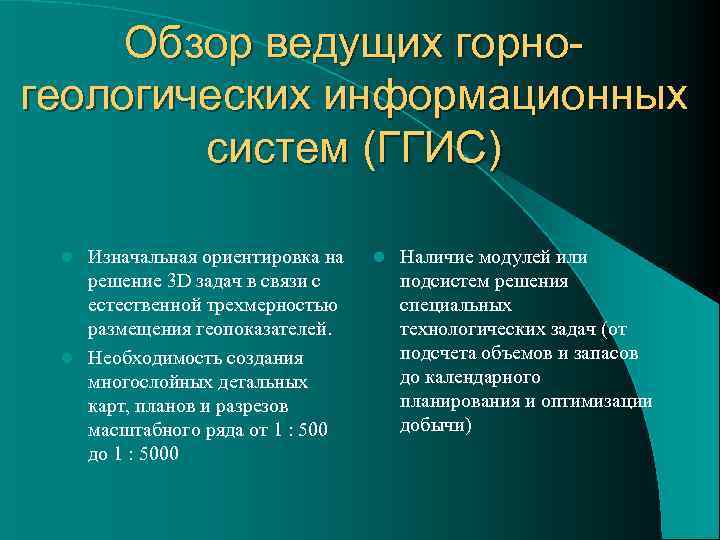 Обзор ведущих горно-геологических информационных систем (ГГИС)

Изначальная ориентировка на решение 3D задач в связи с естественной трехмерностью размещения геопоказателей.

Необходимость создания многослойных детальных карт, планов и разрезов масштабного ряда от 1 : 500 до 1 : 5000

Наличие модулей или подсистем решения специальных технологических задач (от подсчета объемов и запасов до календарного планирования и оптимизации добычи)